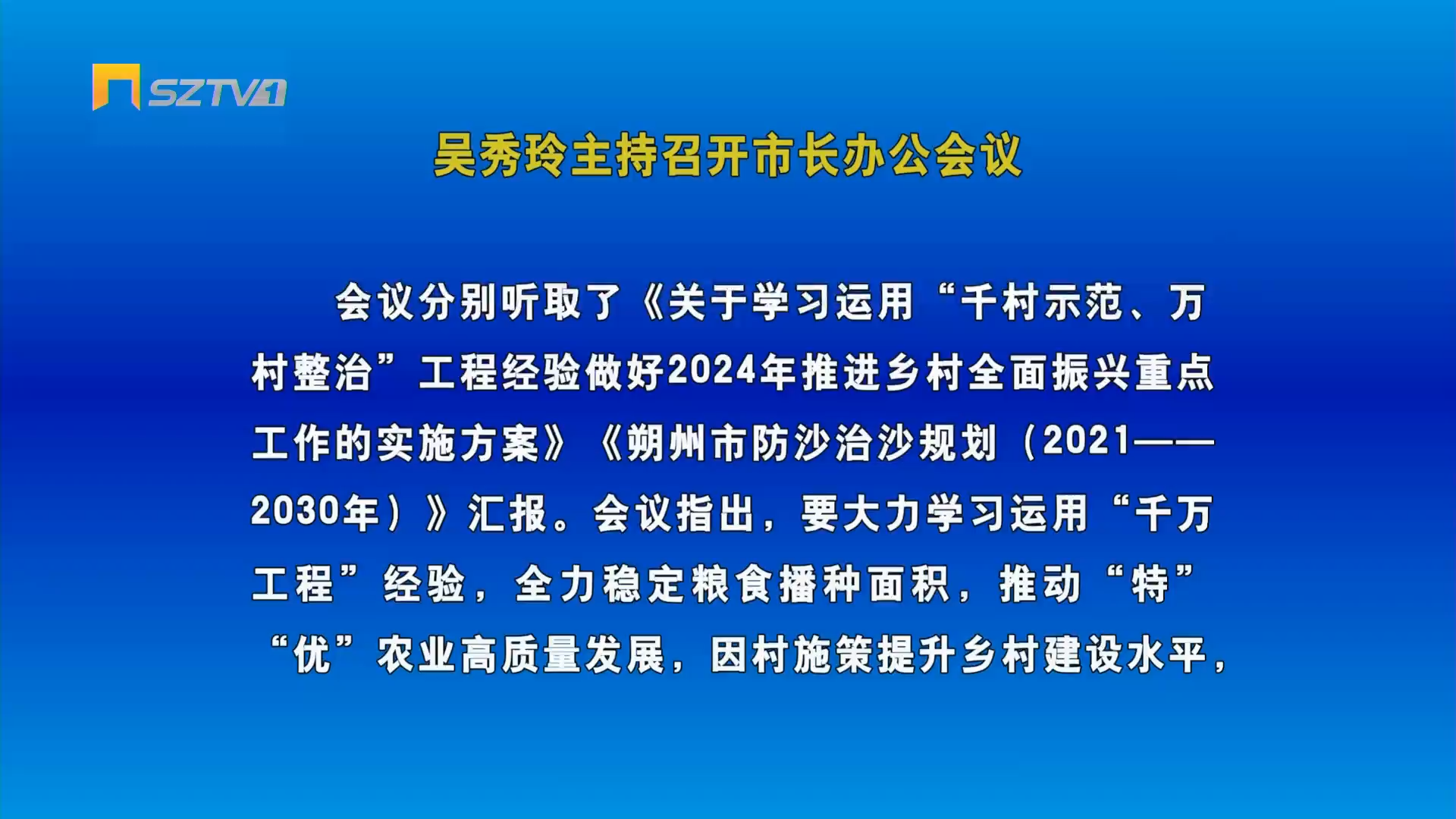 SZTV1

吴秀玲主持召开市长办公会议

会议分别听取了《关于学习运用“千村示范、万村整治”工程经验做好2024年推进乡村全面振兴重点工作的实施方案》《朔州市防沙治沙规划（2021——2030年）》汇报。会议指出，要大力学习运用“千万工程”经验，全力稳定粮食播种面积，推动“特”“优”农业高质量发展，因村施策提升乡村建设水平，